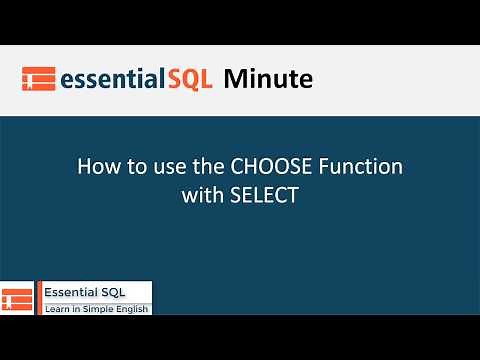 essentialSQL Minute

How to use the CHOOSE Function with SELECT

Essential SQL
Learn in Simple English